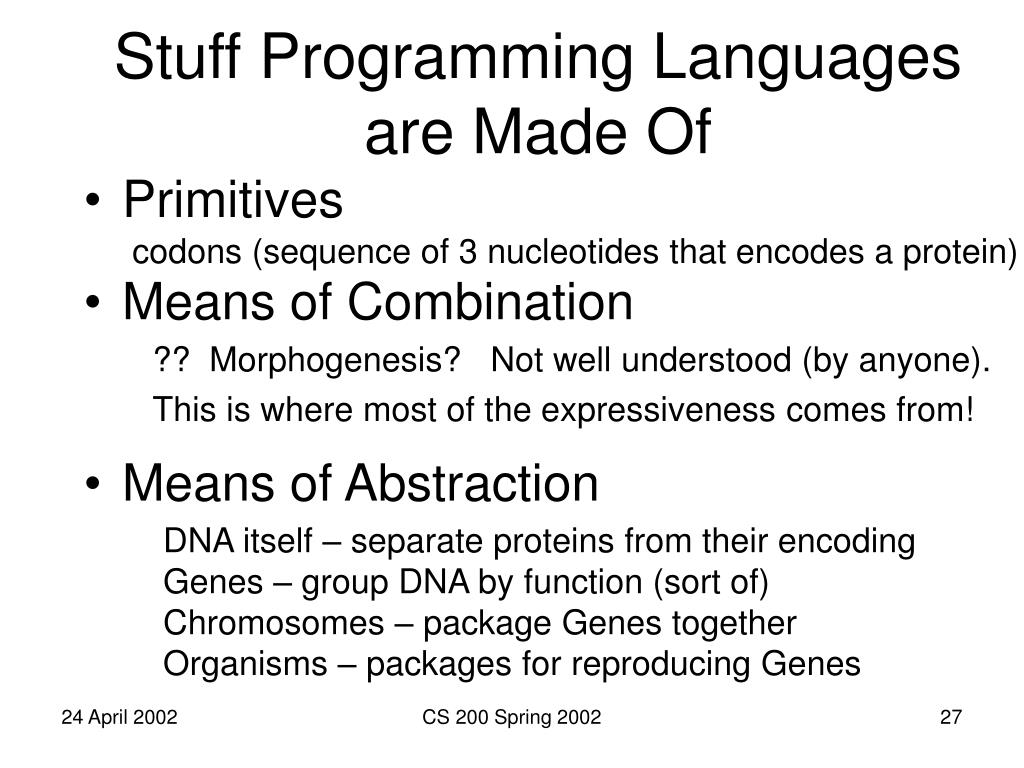 Stuff Programming Languages are Made Of

• Primitives

codons (sequence of 3 nucleotides that encodes a protein)

• Means of Combination

?? Morphogenesis? Not well understood (by anyone).

This is where most of the expressiveness comes from!

• Means of Abstraction

DNA itself – separate proteins from their encoding
Genes – group DNA by function (sort of)
Chromosomes – package Genes together
Organisms – packages for reproducing Genes

24 April 2002

CS 200 Spring 2002

27